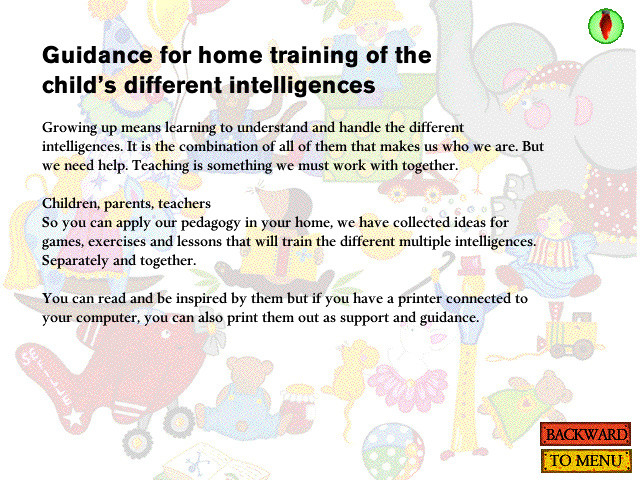 Guidance for home training of the child's different intelligences

Growing up means learning to understand and handle the different intelligences. It is the combination of all of them that makes us who we are. But we need help. Teaching is something we must work with together.

Children, parents, teachers
So you can apply our pedagogy in your home, we have collected ideas for games, exercises and lessons that will train the different multiple intelligences. Separately and together.

You can read and be inspired by them but if you have a printer connected to your computer, you can also print them out as support and guidance.

BACKWARD

TO MENU